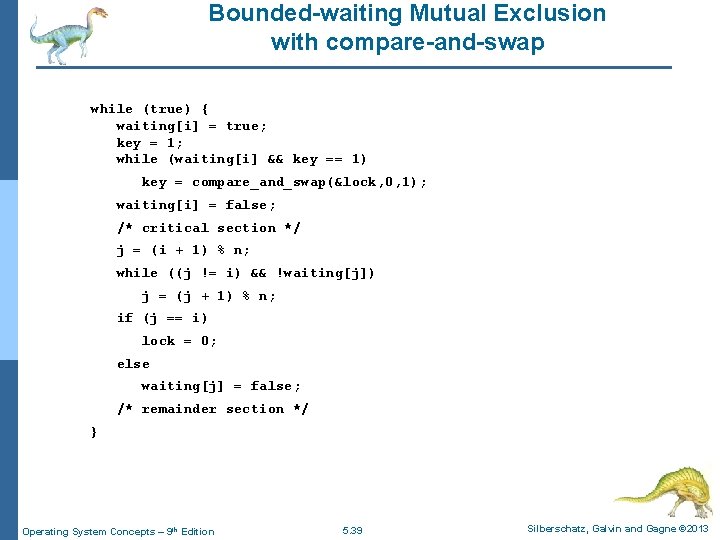 Bounded-waiting Mutual Exclusion with compare-and-swap

while (true) {
waiting[i] = true;
key = 1;
while (waiting[i] && key == 1)
key = compare_and_swap(&lock,0,1);
waiting[i] = false;
/* critical section */
j = (i + 1) % n;
while ((j != i) && !waiting[j])
j = (j + 1) % n;
if (j == i)
lock = 0;
else
waiting[j] = false;
/* remainder section */
}

Operating System Concepts – 9th Edition
5.39
Silberschatz, Galvin and Gagne ©2013